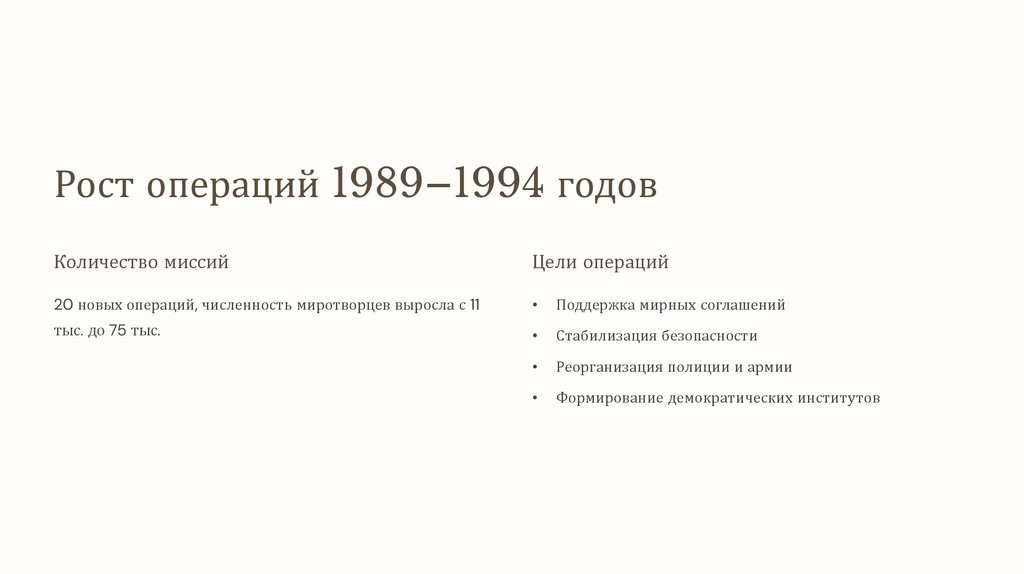 Рост операций 1989–1994 годов

Количество миссий

20 новых операций, численность миротворцев выросла с 11 тыс. до 75 тыс.

Цели операций

• Поддержка мирных соглашений
• Стабилизация безопасности
• Реорганизация полиции и армии
• Формирование демократических институтов